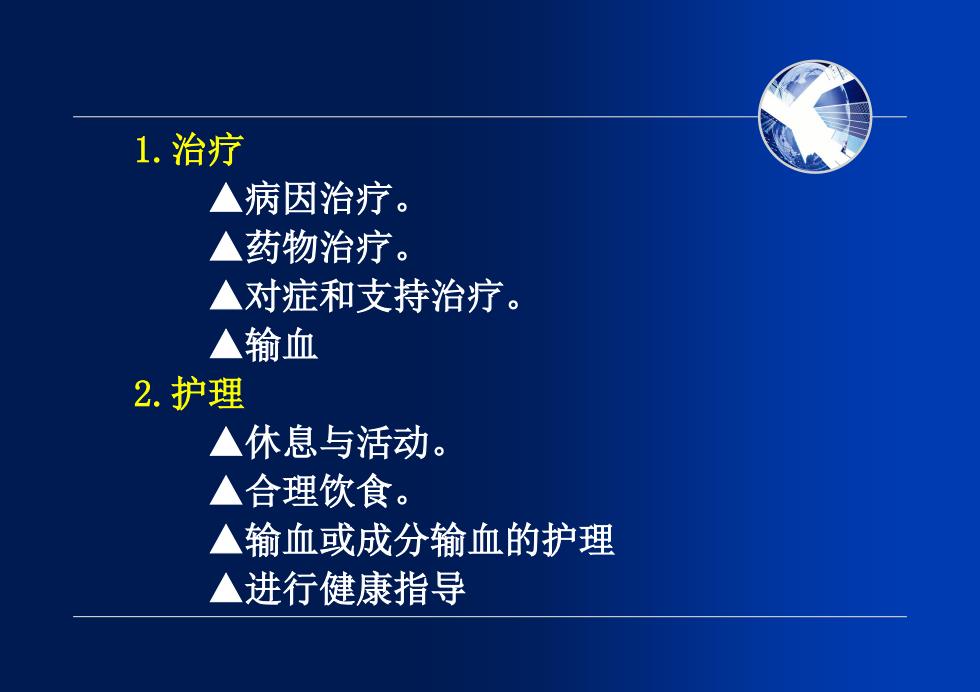 1.治疗

▲病因治疗。

▲药物治疗。

▲对症和支持治疗。

▲输血

2.护理

▲休息与活动。

▲合理饮食。

▲输血或成分输血的护理

▲进行健康指导